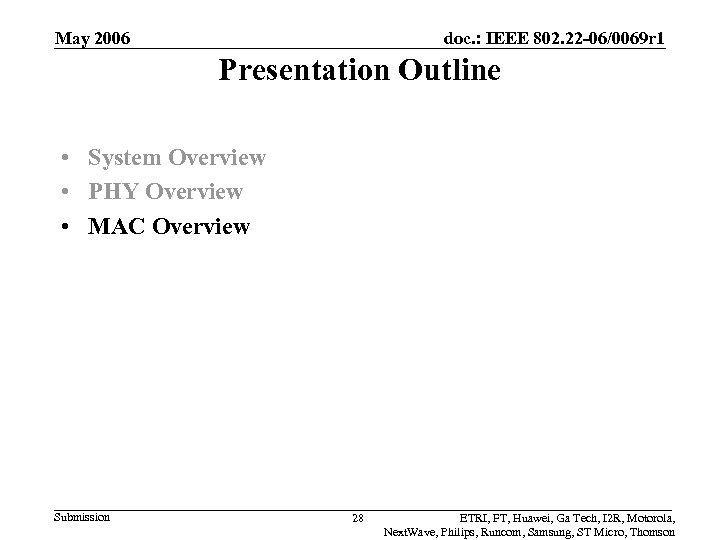 May 2006

doc.: IEEE 802.22-06/0069r1

Presentation Outline

• System Overview
• PHY Overview
• MAC Overview

Submission

28

ETRI, FT, Huawei, Ga Tech, I2R, Motorola, NextWave, Philips, Runcom, Samsung, ST Micro, Thomson